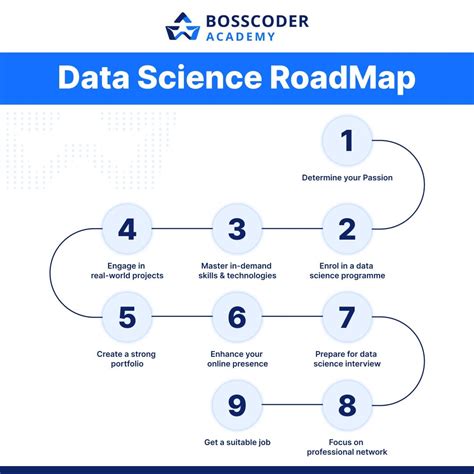 BOSSCODER ACADEMY

Data Science RoadMap

1
Determine your Passion

2
Enrol in a data science programme

3
Master in-demand skills & technologies

4
Engage in real-world projects

5
Create a strong portfolio

6
Enhance your online presence

7
Prepare for data science interview

8
Focus on professional network

9
Get a suitable job